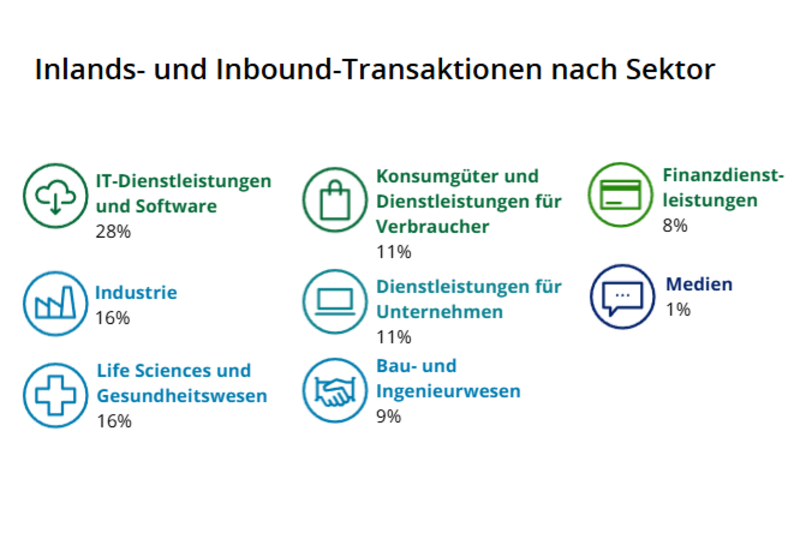 Inlands- und Inbound-Transaktionen nach Sektor

IT-Dienstleistungen und Software
28%

Industrie
16%

Life Sciences und Gesundheitswesen
16%

Konsumgüter und Dienstleistungen für Verbraucher
11%

Dienstleistungen für Unternehmen
11%

Bau- und Ingenieurwesen
9%

Finanzdienstleistungen
8%

Medien
1%